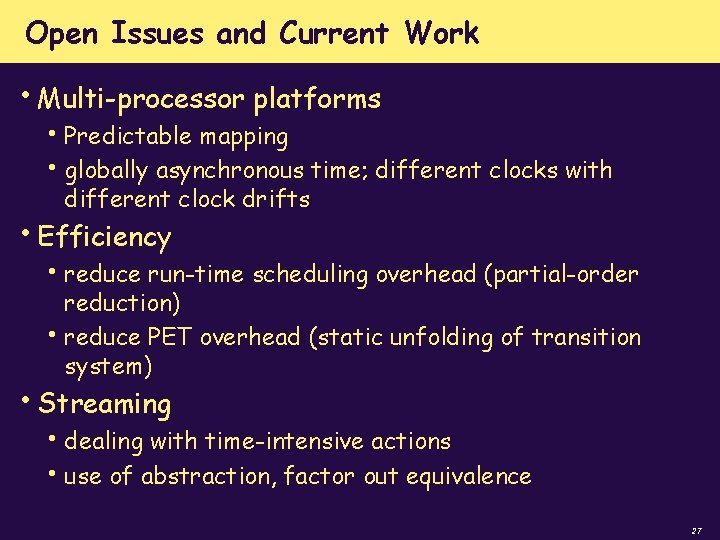 Open Issues and Current Work

• Multi-processor platforms
  • Predictable mapping
  • globally asynchronous time; different clocks with different clock drifts

• Efficiency
  • reduce run-time scheduling overhead (partial-order reduction)
  • reduce PET overhead (static unfolding of transition system)

• Streaming
  • dealing with time-intensive actions
  • use of abstraction, factor out equivalence

27